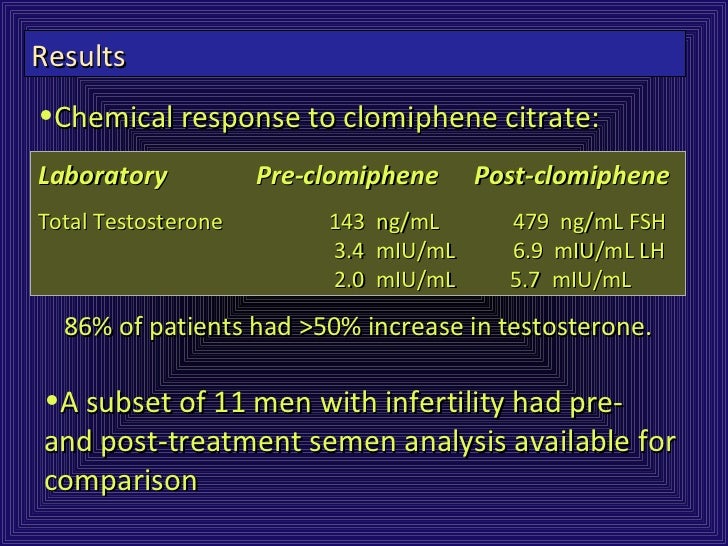 Results

•Chemical response to clomiphene citrate:

| Laboratory | Pre-clomiphene | Post-clomiphene |
|---|---|---|
| Total Testosterone | 143 ng/mL | 479 ng/mL FSH |
| | 3.4 mIU/mL | 6.9 mIU/mL LH |
| | 2.0 mIU/mL | 5.7 mIU/mL |

86% of patients had >50% increase in testosterone.

•A subset of 11 men with infertility had pre- and post-treatment semen analysis available for comparison